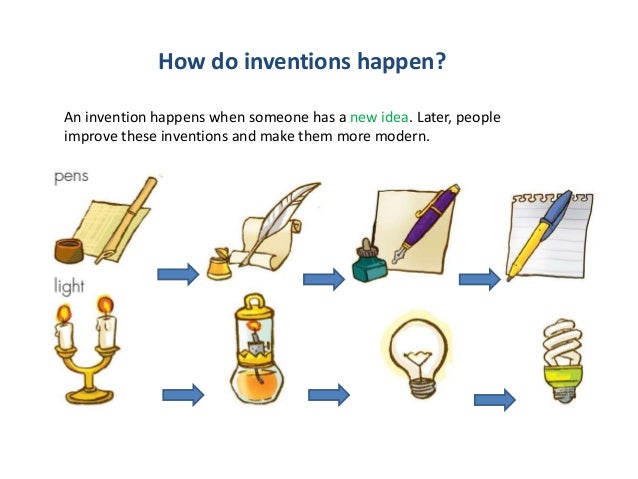 How do inventions happen?

An invention happens when someone has a new idea. Later, people improve these inventions and make them more modern.

pens

light